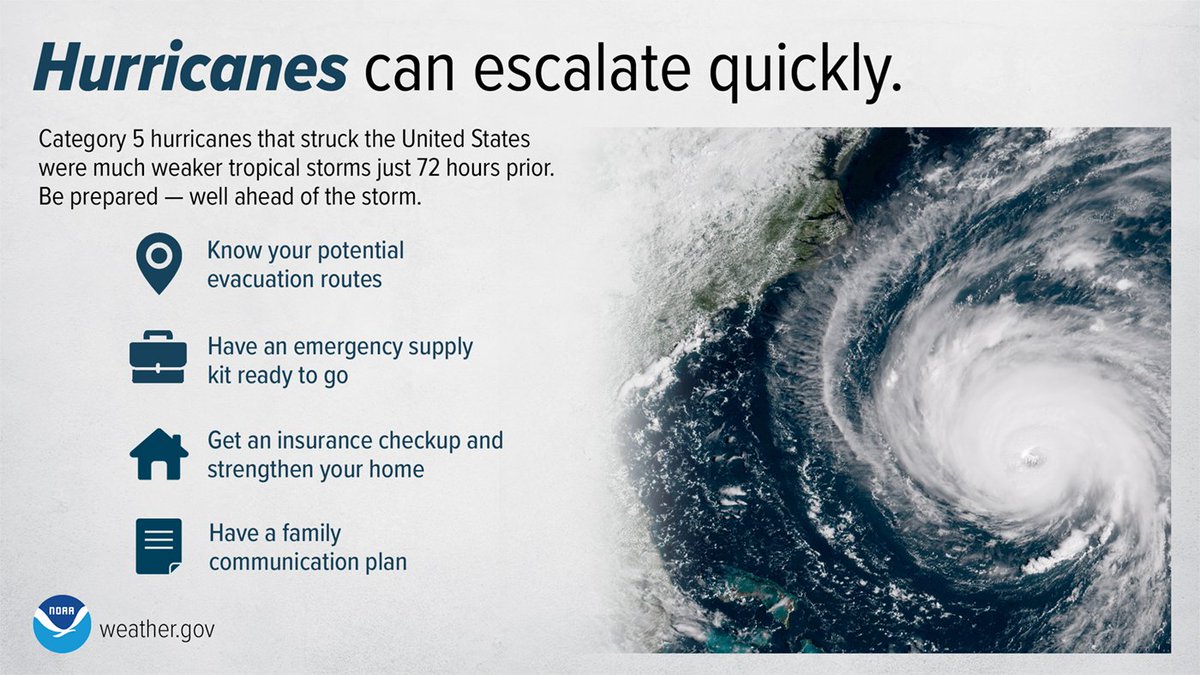 Hurricanes can escalate quickly.

Category 5 hurricanes that struck the United States were much weaker tropical storms just 72 hours prior. Be prepared — well ahead of the storm.

Know your potential evacuation routes

Have an emergency supply kit ready to go

Get an insurance checkup and strengthen your home

Have a family communication plan

NOAA

weather.gov